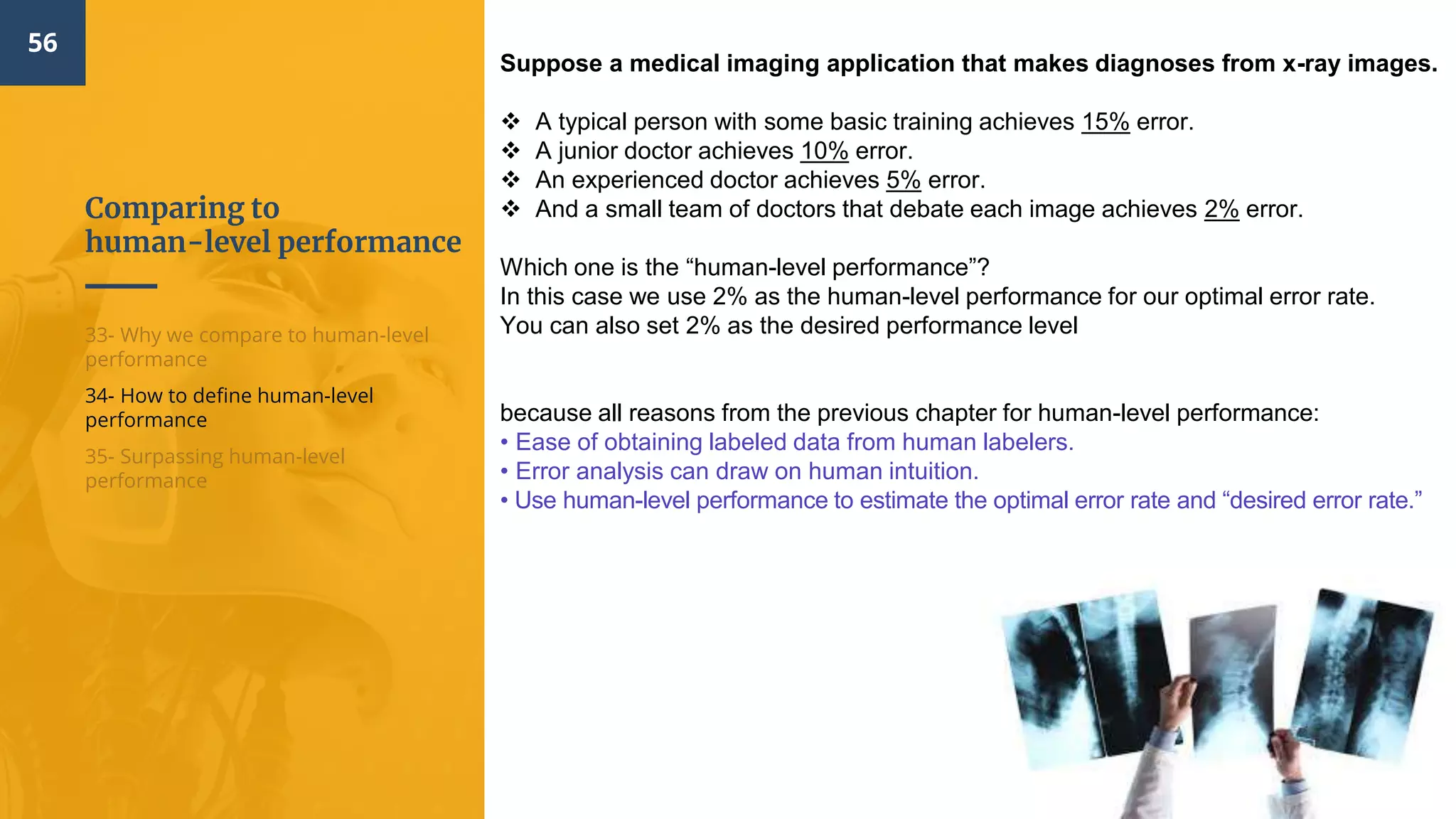 56

Comparing to human-level performance

33- Why we compare to human-level performance

34- How to define human-level performance

35- Surpassing human-level performance

Suppose a medical imaging application that makes diagnoses from x-ray images.

❖ A typical person with some basic training achieves 15% error.
❖ A junior doctor achieves 10% error.
❖ An experienced doctor achieves 5% error.
❖ And a small team of doctors that debate each image achieves 2% error.

Which one is the “human-level performance”?
In this case we use 2% as the human-level performance for our optimal error rate.
You can also set 2% as the desired performance level

because all reasons from the previous chapter for human-level performance:
• Ease of obtaining labeled data from human labelers.
• Error analysis can draw on human intuition.
• Use human-level performance to estimate the optimal error rate and “desired error rate.”